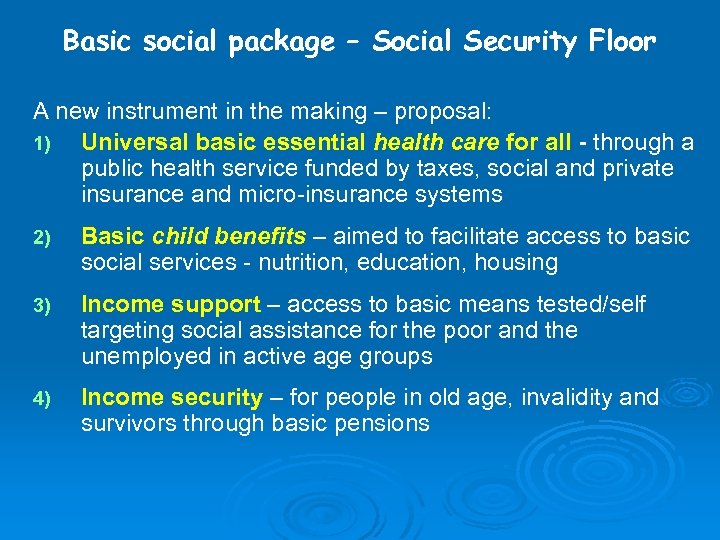 Basic social package – Social Security Floor

A new instrument in the making – proposal:

1) Universal basic essential health care for all - through a public health service funded by taxes, social and private insurance and micro-insurance systems

2) Basic child benefits – aimed to facilitate access to basic social services - nutrition, education, housing

3) Income support – access to basic means tested/self targeting social assistance for the poor and the unemployed in active age groups

4) Income security – for people in old age, invalidity and survivors through basic pensions